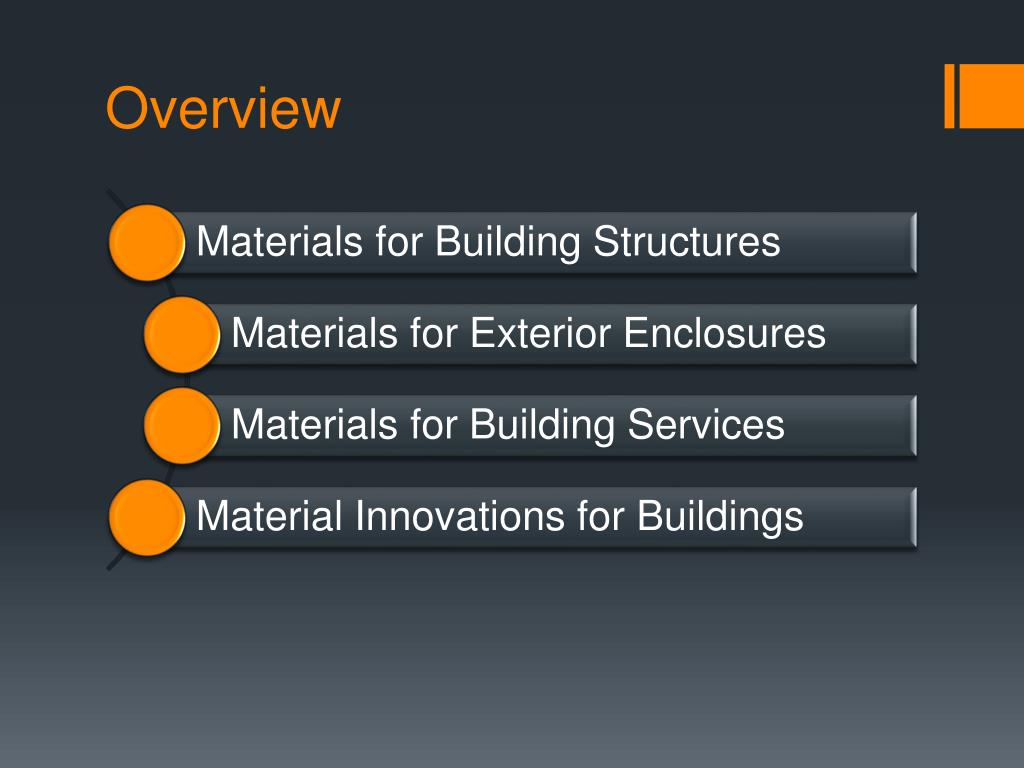 Overview

Materials for Building Structures

Materials for Exterior Enclosures

Materials for Building Services

Material Innovations for Buildings